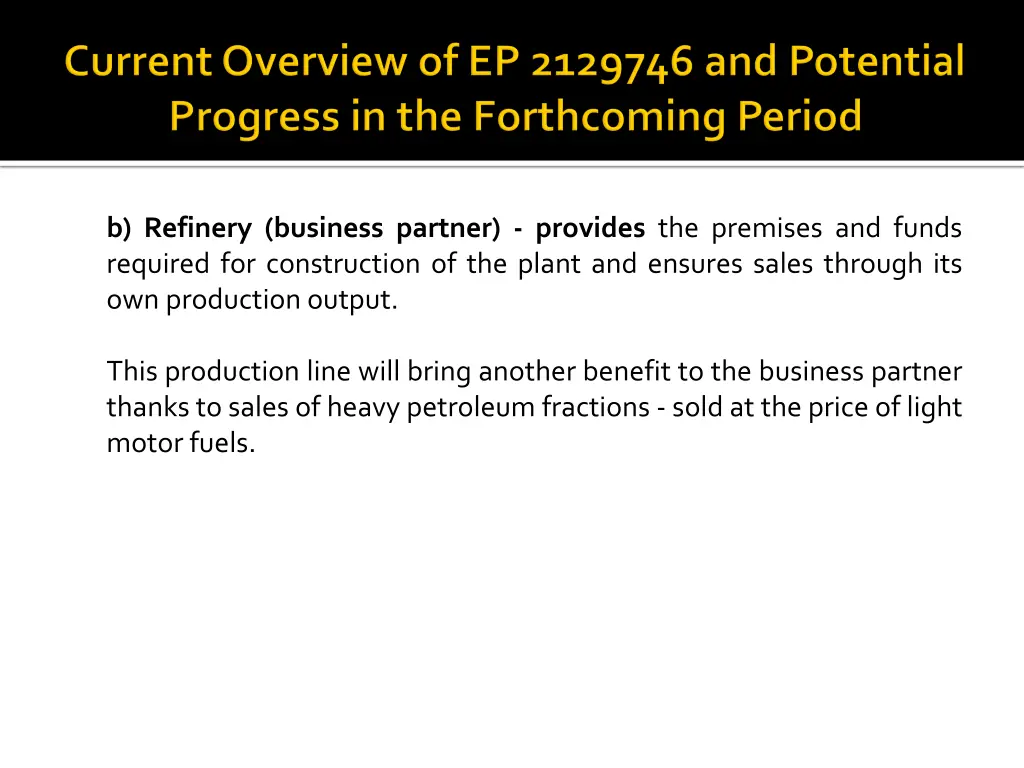 Current Overview of EP 2129746 and Potential Progress in the Forthcoming Period

b) Refinery (business partner) - provides the premises and funds required for construction of the plant and ensures sales through its own production output.

This production line will bring another benefit to the business partner thanks to sales of heavy petroleum fractions - sold at the price of light motor fuels.